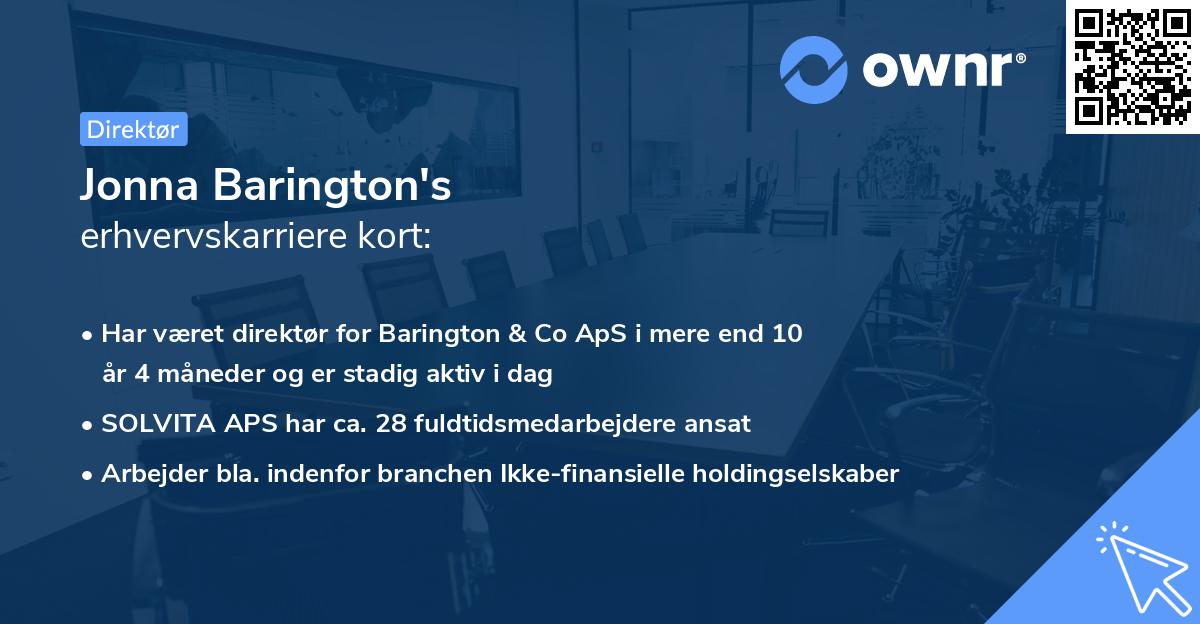 ownr®

Direktør

Jonna Barington's
erhvervskarriere kort:

• Har været direktør for Barington & Co ApS i mere end 10 år 4 måneder og er stadig aktiv i dag
• SOLVITA APS har ca. 28 fuldtidsmedarbejdere ansat
• Arbejder bla. indenfor branchen Ikke-finansielle holdingselskaber